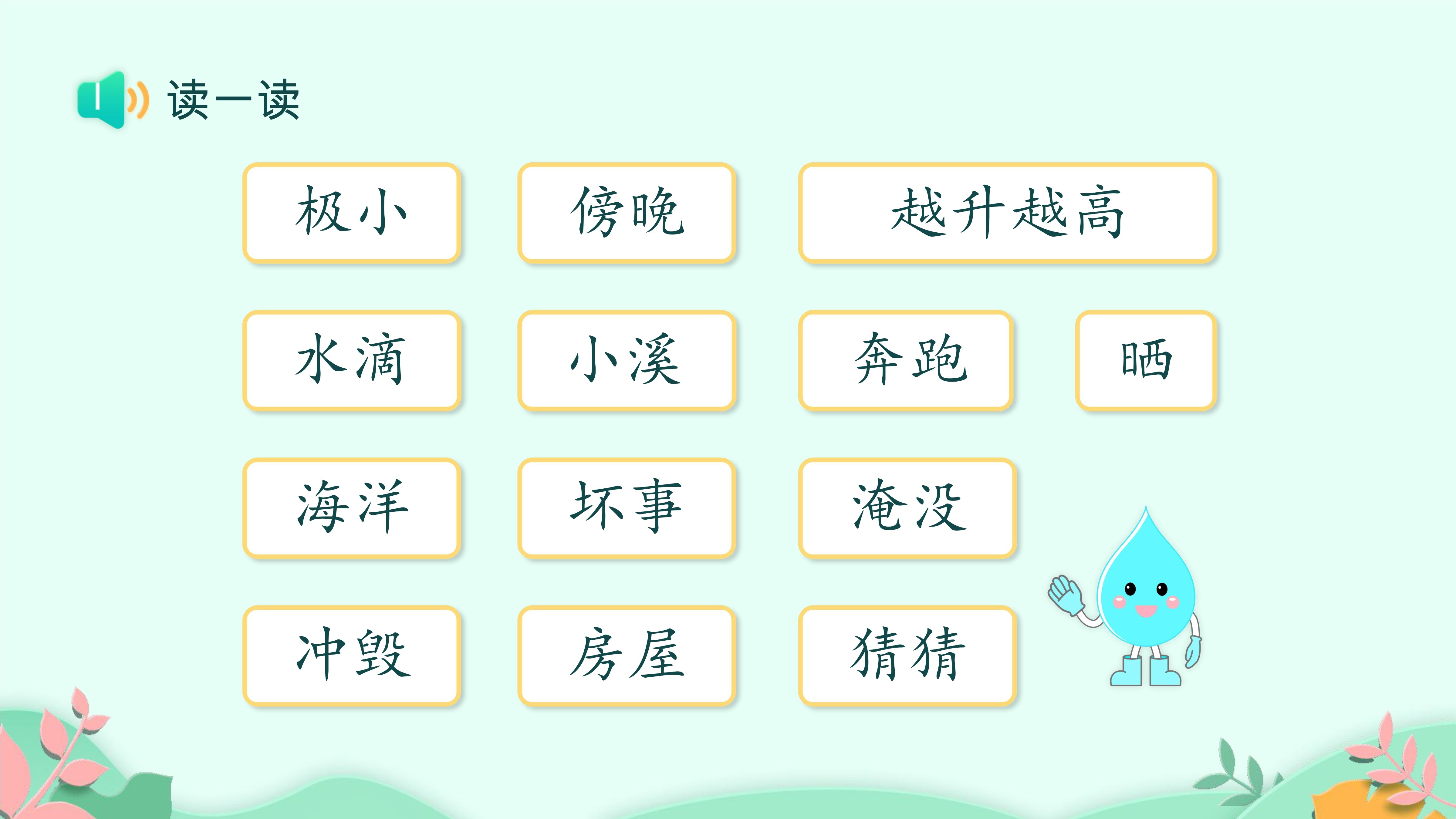 读一读

极小 傍晚 越升越高

水滴 小溪 奔跑 晒

海洋 坏事 淹没

冲毁 房屋 猜猜